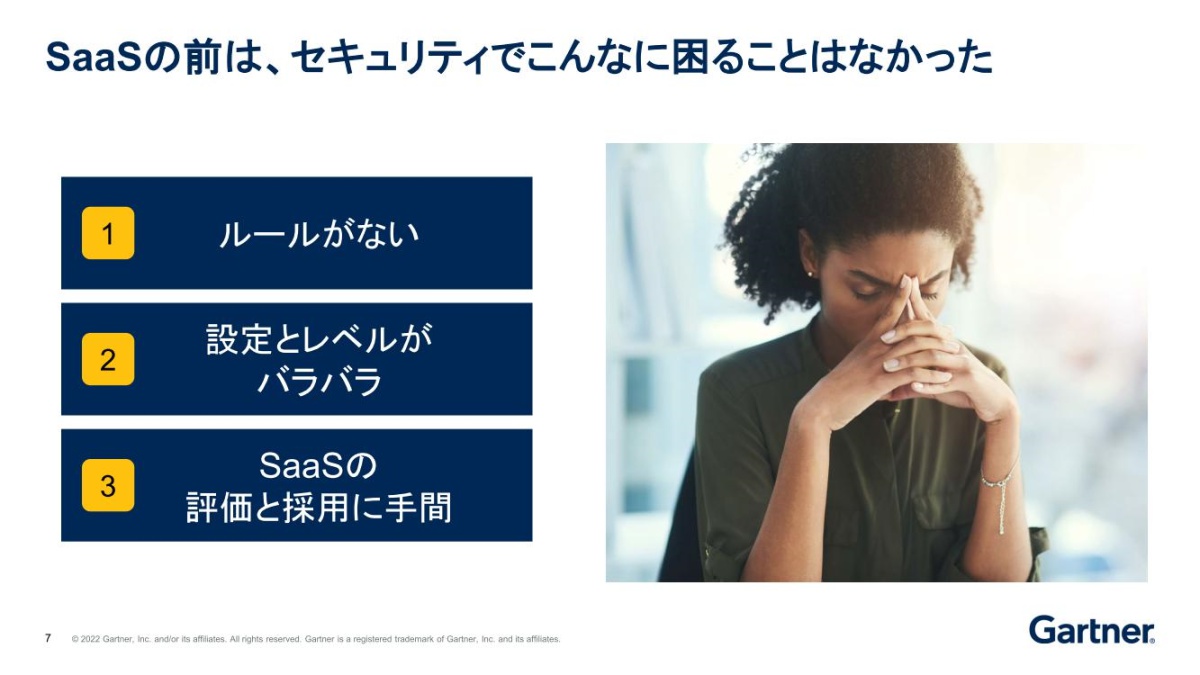 SaaSの前は、セキュリティでこんなに困ることはなかった

1 ルールがない

2 設定とレベルがバラバラ

3 SaaSの評価と採用に手間

7 © 2022 Gartner, Inc. and/or its affiliates. All rights reserved. Gartner is a registered trademark of Gartner, Inc. and its affiliates.

Gartner.